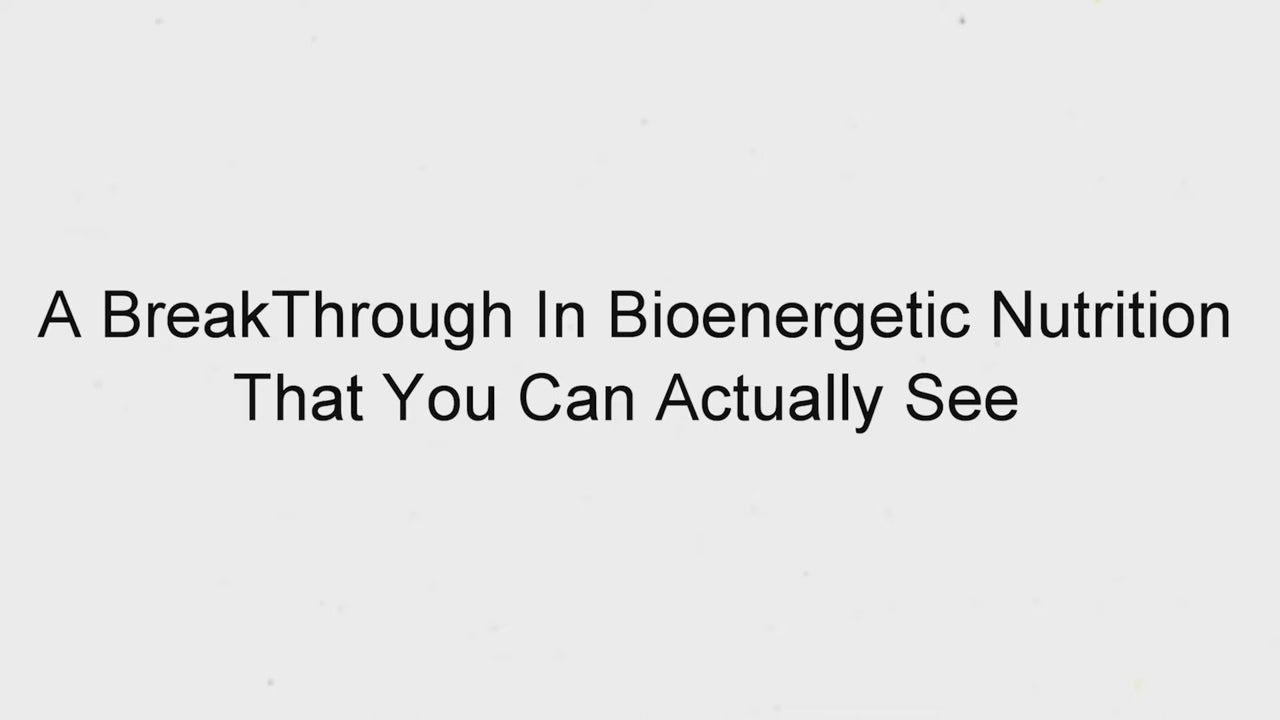 A BreakThrough In Bioenergetic Nutrition
That You Can Actually See